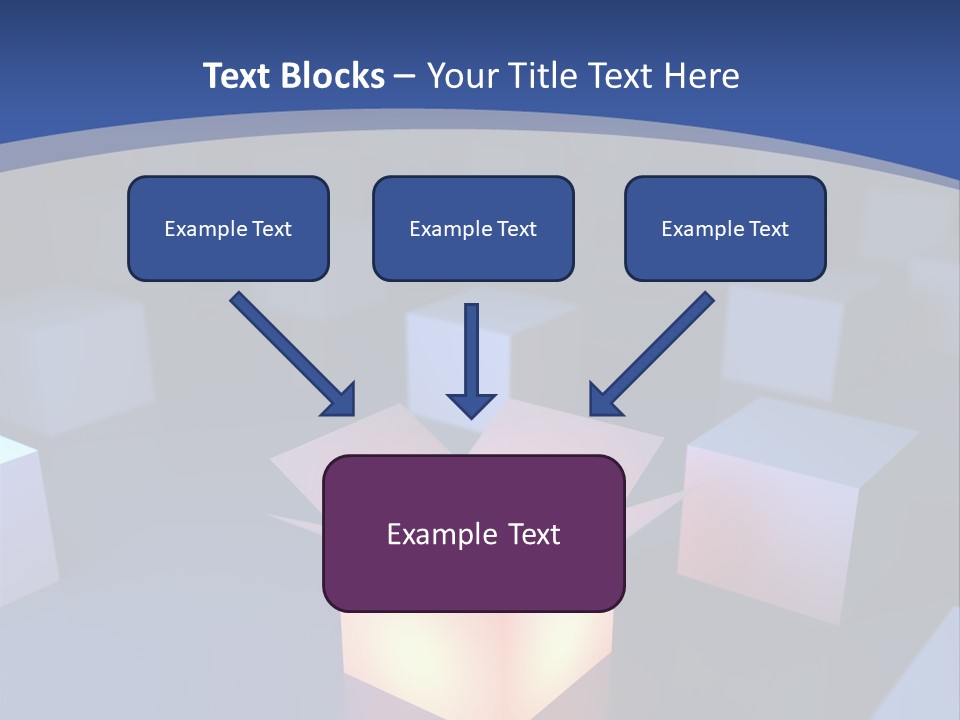 Text Blocks – Your Title Text Here

Example Text

Example Text

Example Text

Example Text